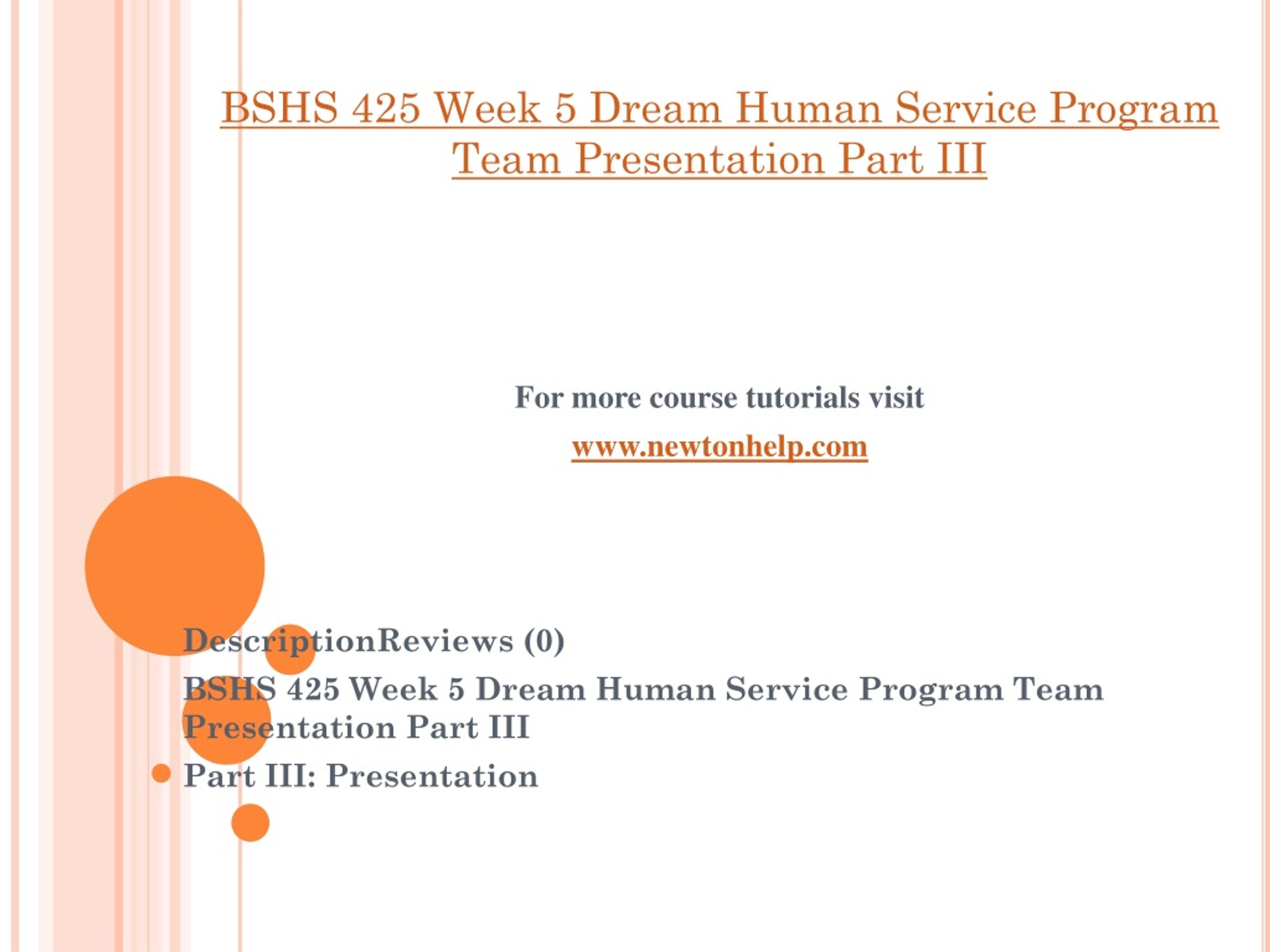 BSHS 425 Week 5 Dream Human Service Program Team Presentation Part III

For more course tutorials visit

www.newtonhelp.com

DescriptionReviews (0)

BSHS 425 Week 5 Dream Human Service Program Team Presentation Part III

Part III: Presentation